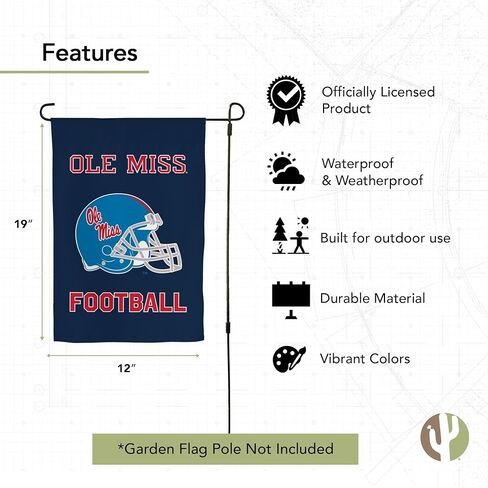 Features

19"

OLE MISS

Ole Miss

FOOTBALL

12"

Officially Licensed Product

Waterproof & Weatherproof

Built for outdoor use

Durable Material

Vibrant Colors

*Garden Flag Pole Not Included